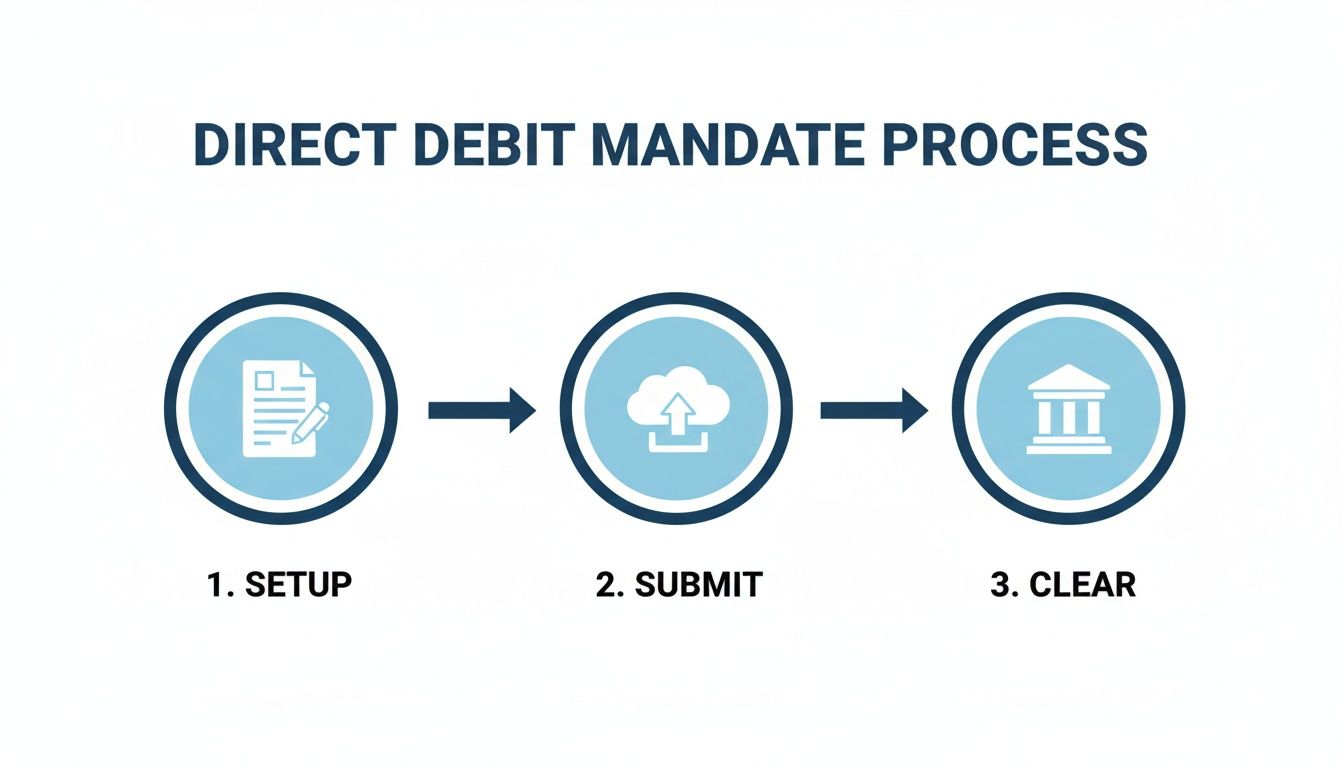 DIRECT DEBIT MANDATE PROCESS

1. SETUP

2. SUBMIT

3. CLEAR